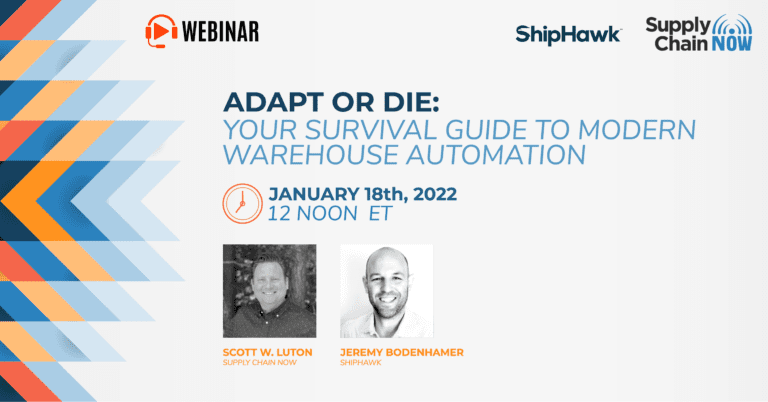 WEBINAR

ShipHawk

Supply Chain NOW

ADAPT OR DIE:
YOUR SURVIVAL GUIDE TO MODERN WAREHOUSE AUTOMATION

JANUARY 18th, 2022
12 NOON ET

SCOTT W. LUTON
SUPPLY CHAIN NOW

JEREMY BODENHAMER
SHIPHAWK